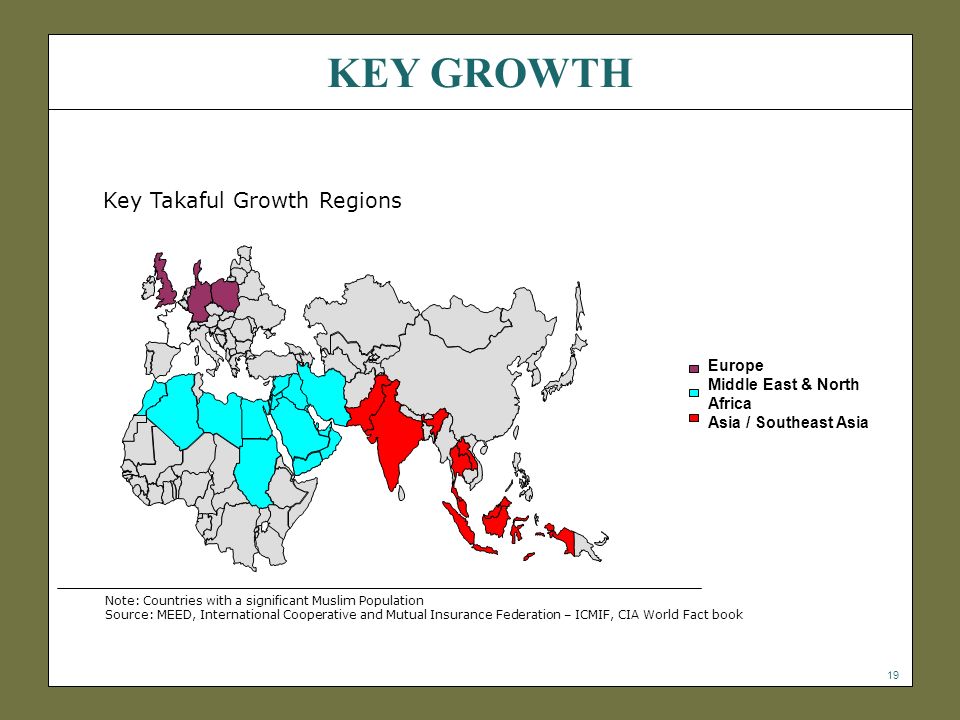 KEY GROWTH

Key Takaful Growth Regions

Europe
Middle East & North Africa
Asia / Southeast Asia

Note: Countries with a significant Muslim Population
Source: MEED, International Cooperative and Mutual Insurance Federation – ICMIF, CIA World Fact book

19